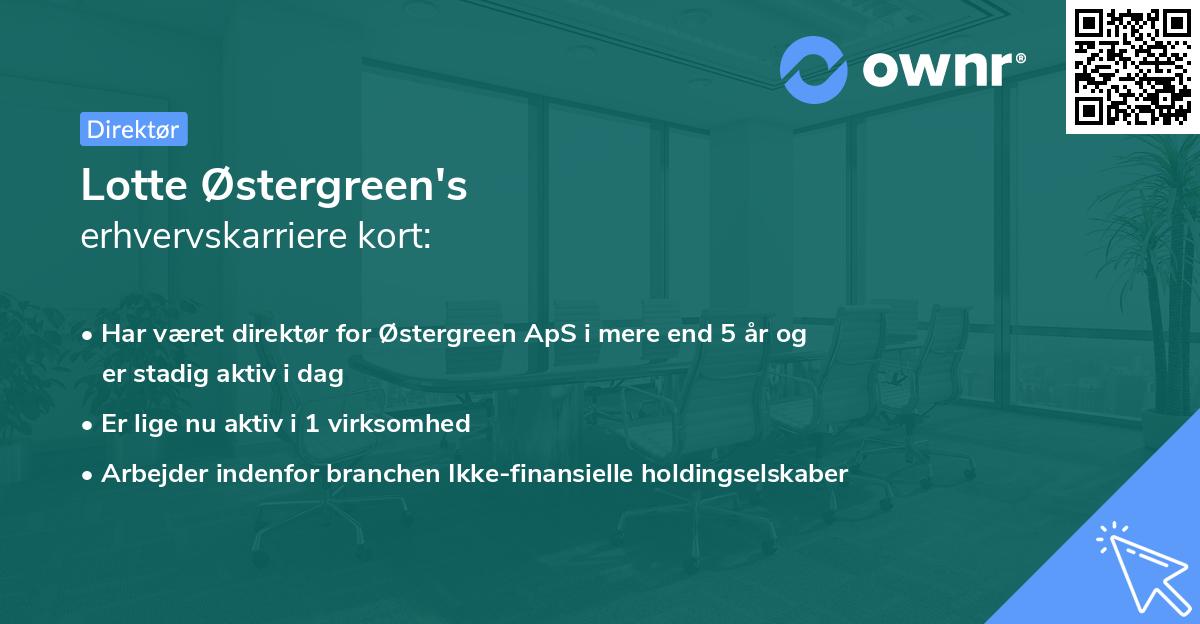 ownr®

Direktør

Lotte Østergreen's
erhvervskarriere kort:

• Har været direktør for Østergreen ApS i mere end 5 år og er stadig aktiv i dag
• Er lige nu aktiv i 1 virksomhed
• Arbejder indenfor branchen Ikke-finansielle holdingselskaber